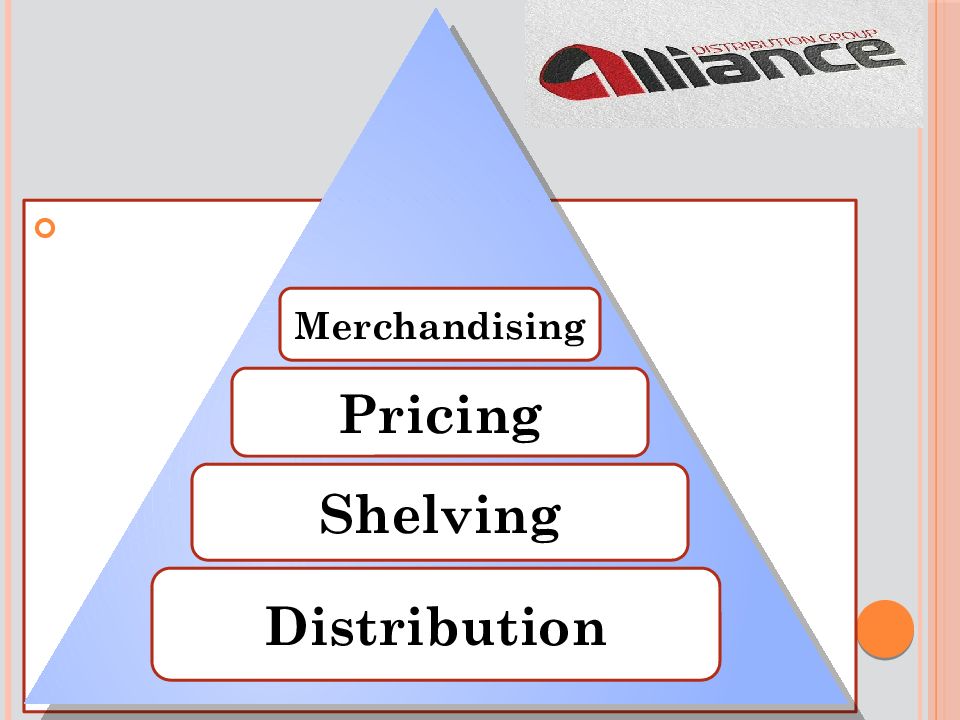 DISTRIBUTION GROUP
Alliance

Merchandising

Pricing

Shelving

Distribution